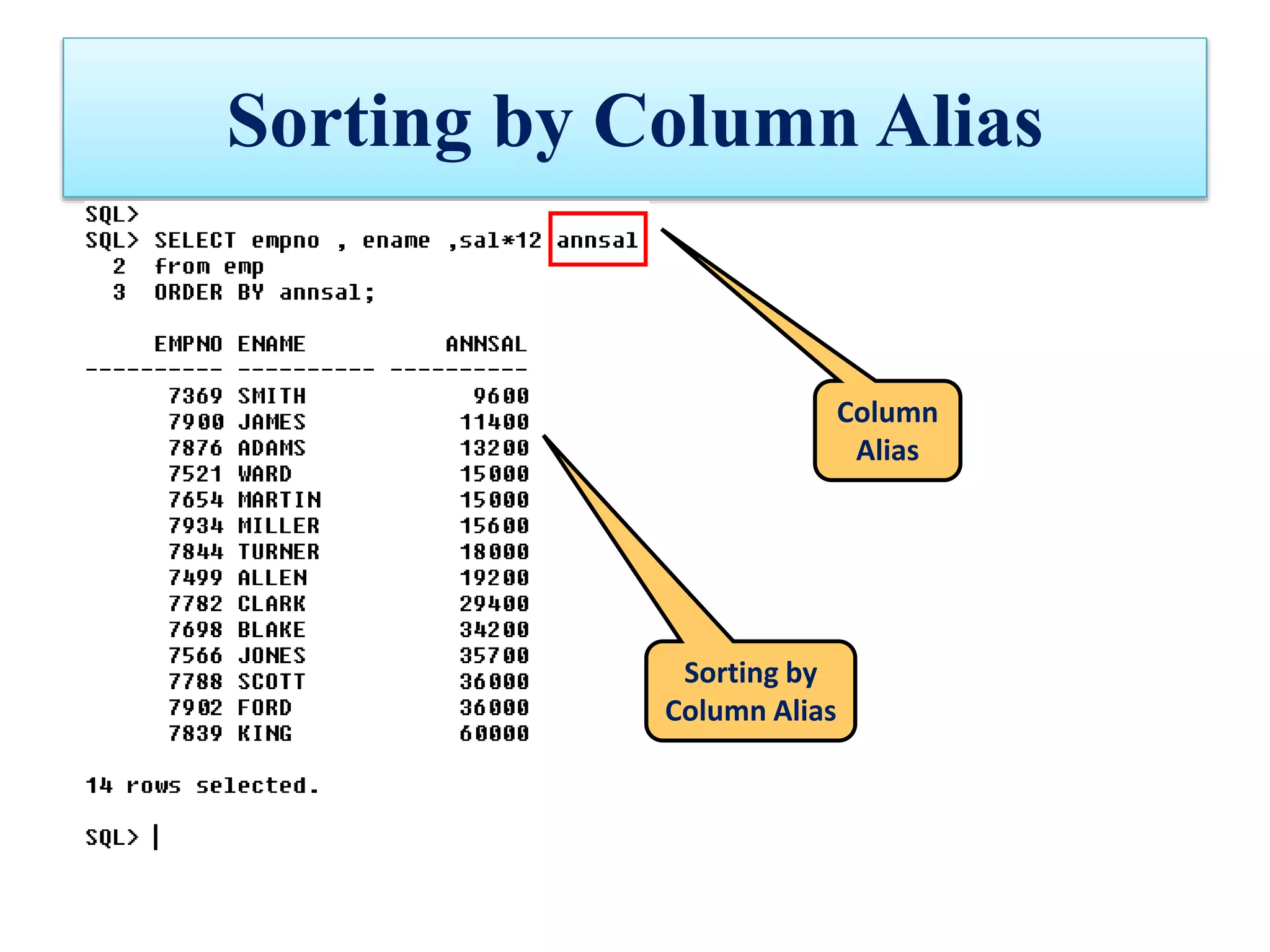 Sorting by Column Alias

SQL>
SQL> SELECT empno , ename ,sal*12 annsal
  2  from emp
  3  ORDER BY annsal;

| EMPNO | ENAME | ANNSAL |
|---|---|---|
| 7369 | SMITH | 9600 |
| 7900 | JAMES | 11400 |
| 7876 | ADAMS | 13200 |
| 7521 | WARD | 15000 |
| 7654 | MARTIN | 15000 |
| 7934 | MILLER | 15600 |
| 7844 | TURNER | 18000 |
| 7499 | ALLEN | 19200 |
| 7782 | CLARK | 29400 |
| 7698 | BLAKE | 34200 |
| 7566 | JONES | 35700 |
| 7788 | SCOTT | 36000 |
| 7902 | FORD | 36000 |
| 7839 | KING | 60000 |

14 rows selected.

SQL>

Column Alias

Sorting by Column Alias